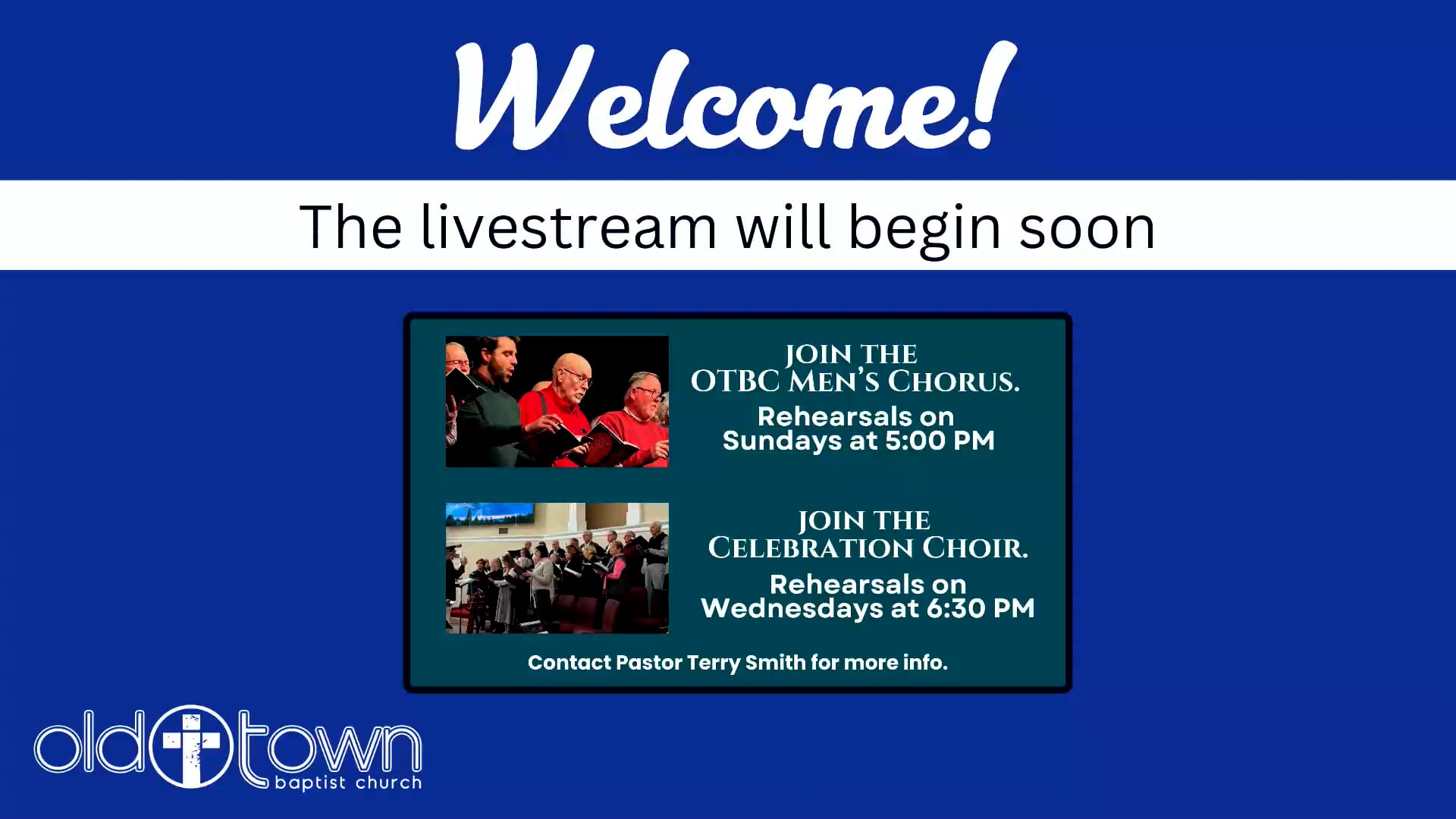 Welcome!

The livestream will begin soon

JOIN THE
OTBC MEN'S CHORUS.
Rehearsals on
Sundays at 5:00 PM

JOIN THE
CELEBRATION CHOIR.
Rehearsals on
Wednesdays at 6:30 PM

Contact Pastor Terry Smith for more info.

old town
baptist church